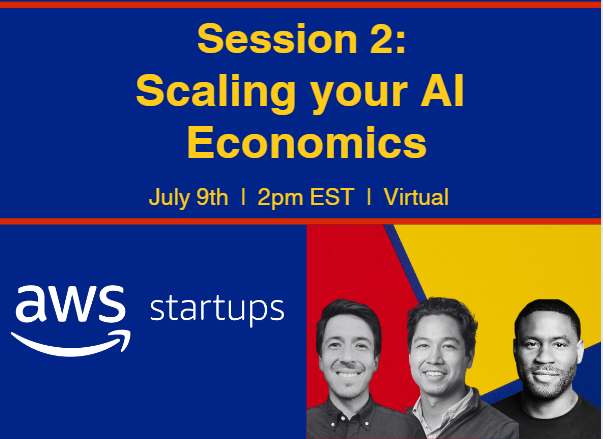 Session 2:
Scaling your AI Economics

July 9th | 2pm EST | Virtual

aws startups